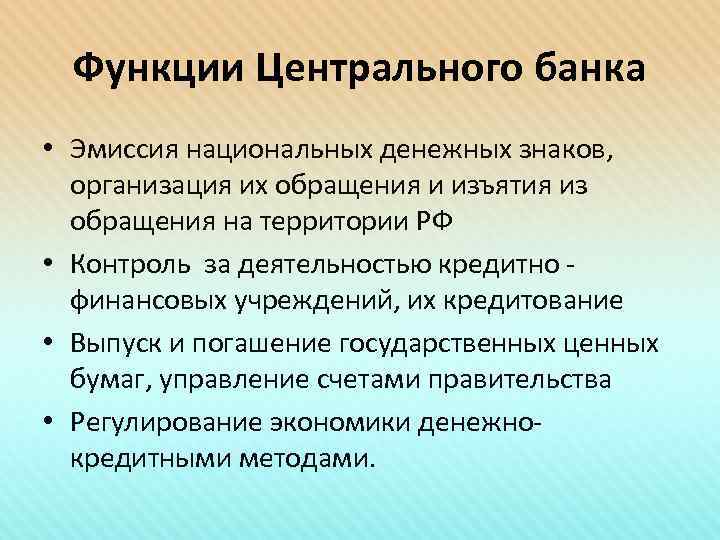 Функции Центрального банка

• Эмиссия национальных денежных знаков, организация их обращения и изъятия из обращения на территории РФ
• Контроль за деятельностью кредитно - финансовых учреждений, их кредитование
• Выпуск и погашение государственных ценных бумаг, управление счетами правительства
• Регулирование экономики денежно-кредитными методами.